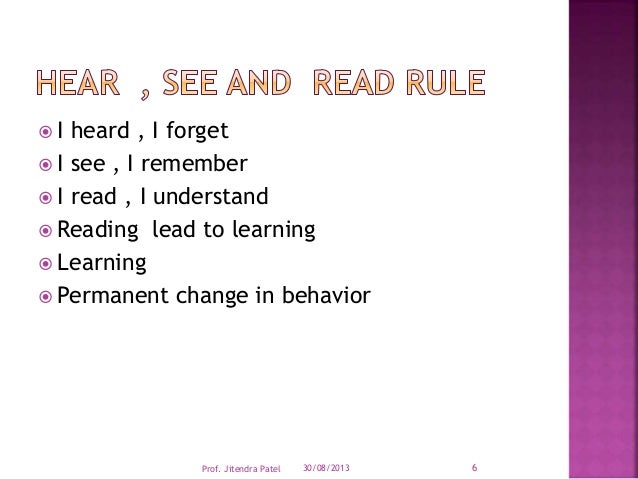 HEAR , SEE AND READ RULE

I heard , I forget
I see , I remember
I read , I understand
Reading lead to learning
Learning
Permanent change in behavior

Prof. Jitendra Patel 30/08/2013 6